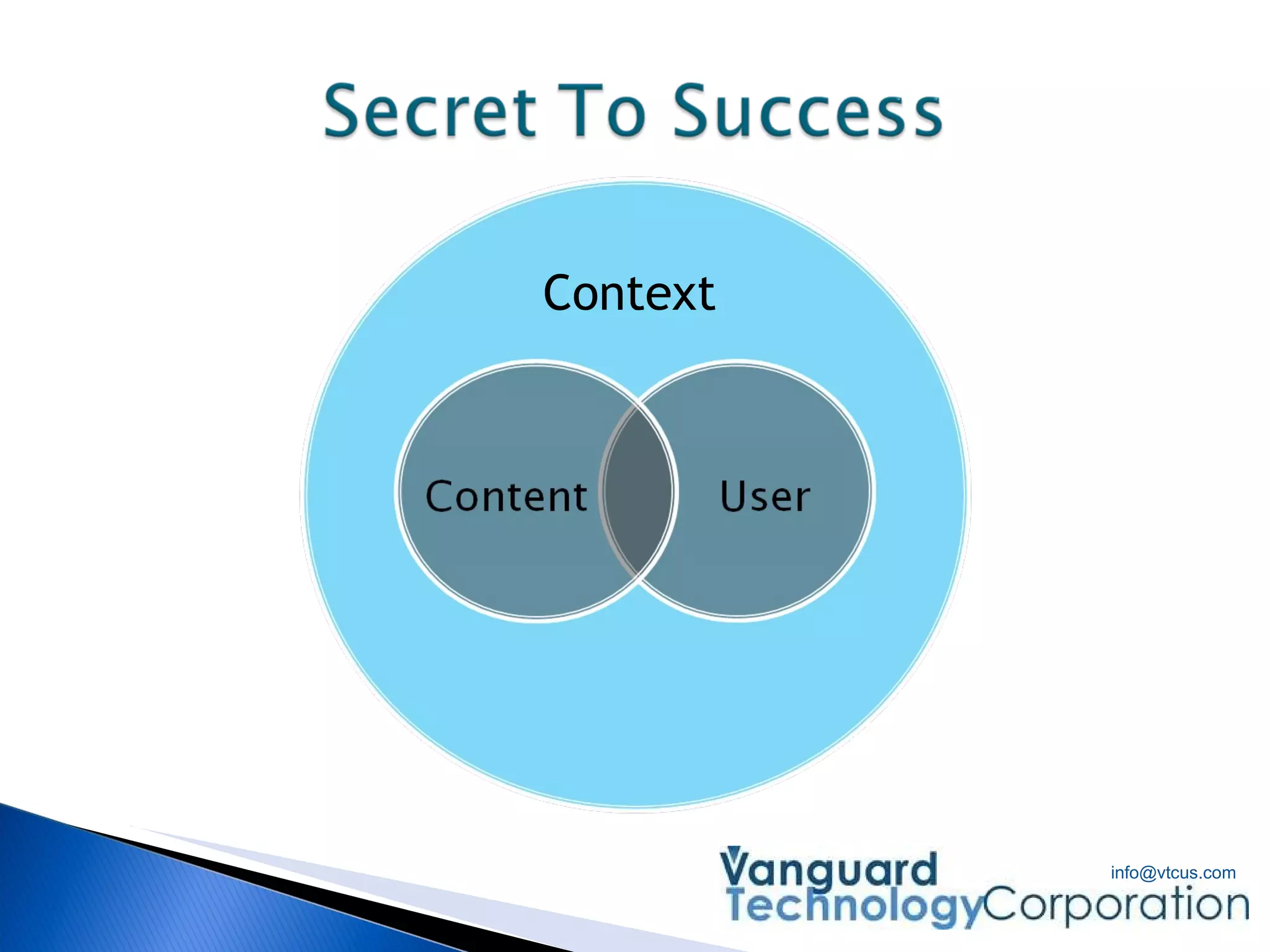 Secret To Success

Context

Content

User

Vanguard Technology Corporation

info@vtcus.com